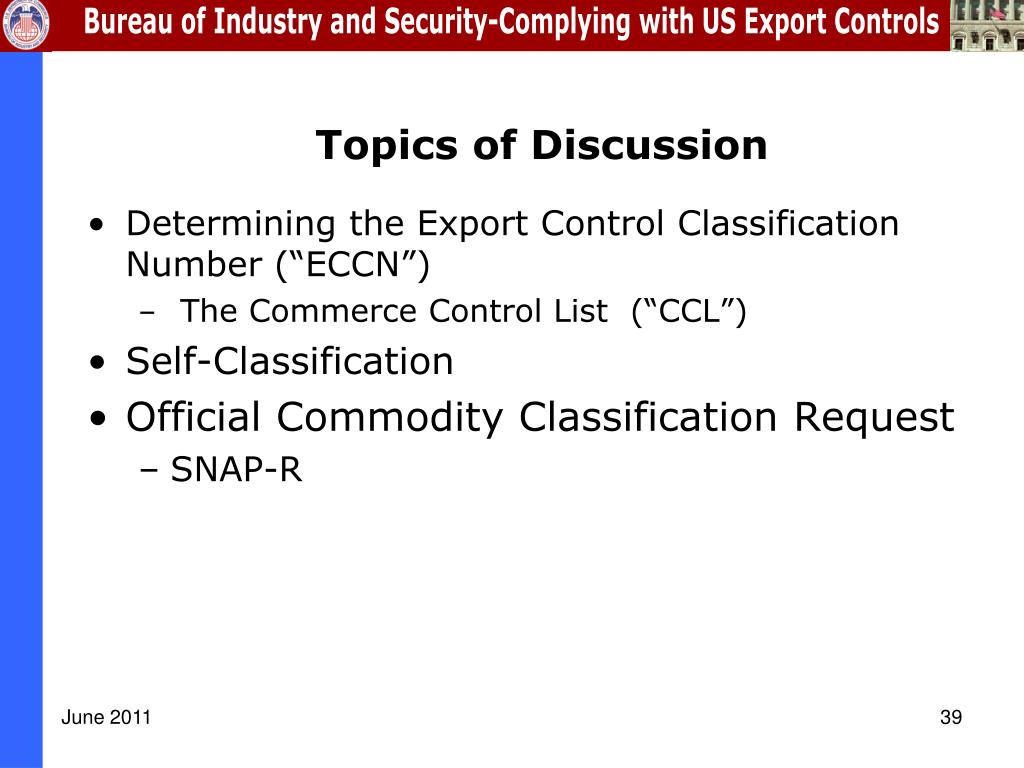 Bureau of Industry and Security-Complying with US Export Controls

Topics of Discussion

• Determining the Export Control Classification Number (“ECCN”)
– The Commerce Control List (“CCL”)
• Self-Classification
• Official Commodity Classification Request
– SNAP-R

June 2011

39